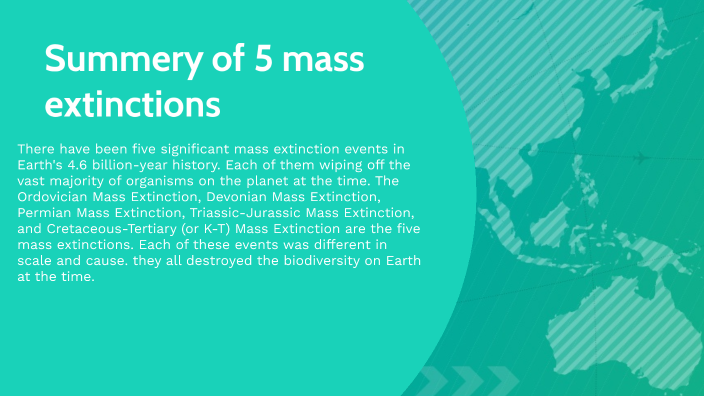 Summery of 5 mass extinctions

There have been five significant mass extinction events in Earth's 4.6 billion-year history. Each of them wiping off the vast majority of organisms on the planet at the time. The Ordovician Mass Extinction, Devonian Mass Extinction, Permian Mass Extinction, Triassic-Jurassic Mass Extinction, and Cretaceous-Tertiary (or K-T) Mass Extinction are the five mass extinctions. Each of these events was different in scale and cause. they all destroyed the biodiversity on Earth at the time.